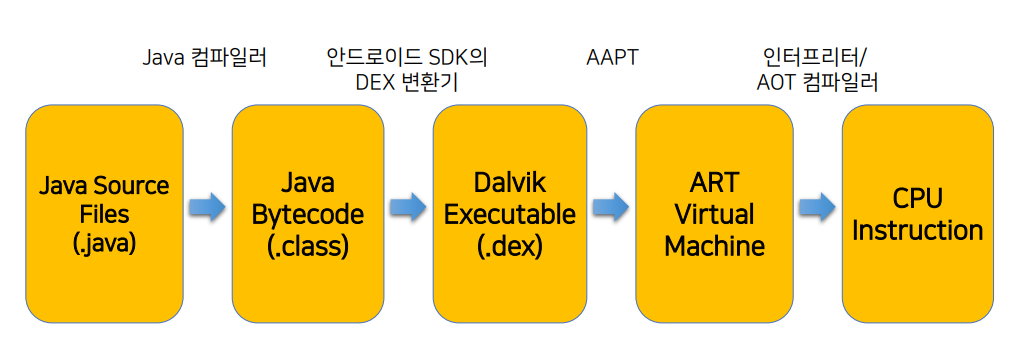 Java 컴파일러

안드로이드 SDK의
DEX 변환기

AAPT

인터프리터/
AOT 컴파일러

Java Source Files (.java)

Java Bytecode (.class)

Dalvik Executable (.dex)

ART Virtual Machine

CPU Instruction